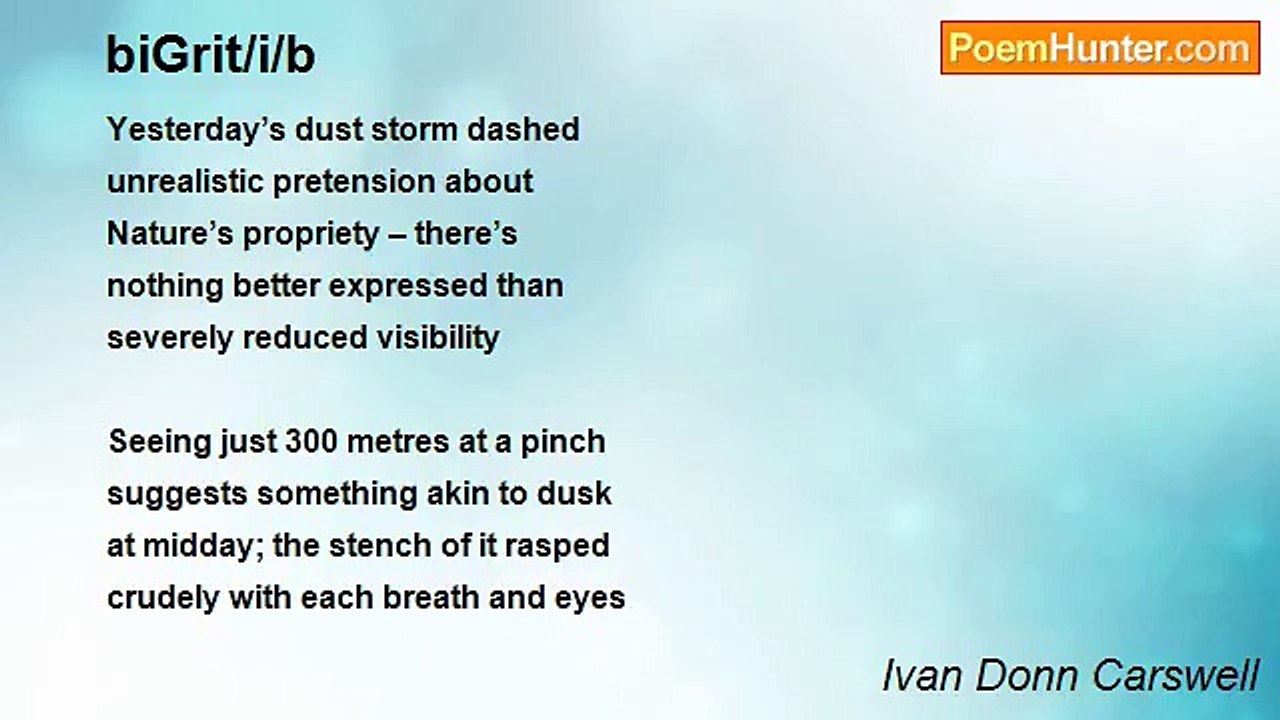 biGrit/i/b

PoemHunter.com

Yesterday’s dust storm dashed
unrealistic pretension about
Nature’s propriety – there’s
nothing better expressed than
severely reduced visibility

Seeing just 300 metres at a pinch
suggests something akin to dusk
at midday; the stench of it rasped
crudely with each breath and eyes

Ivan Donn Carswell